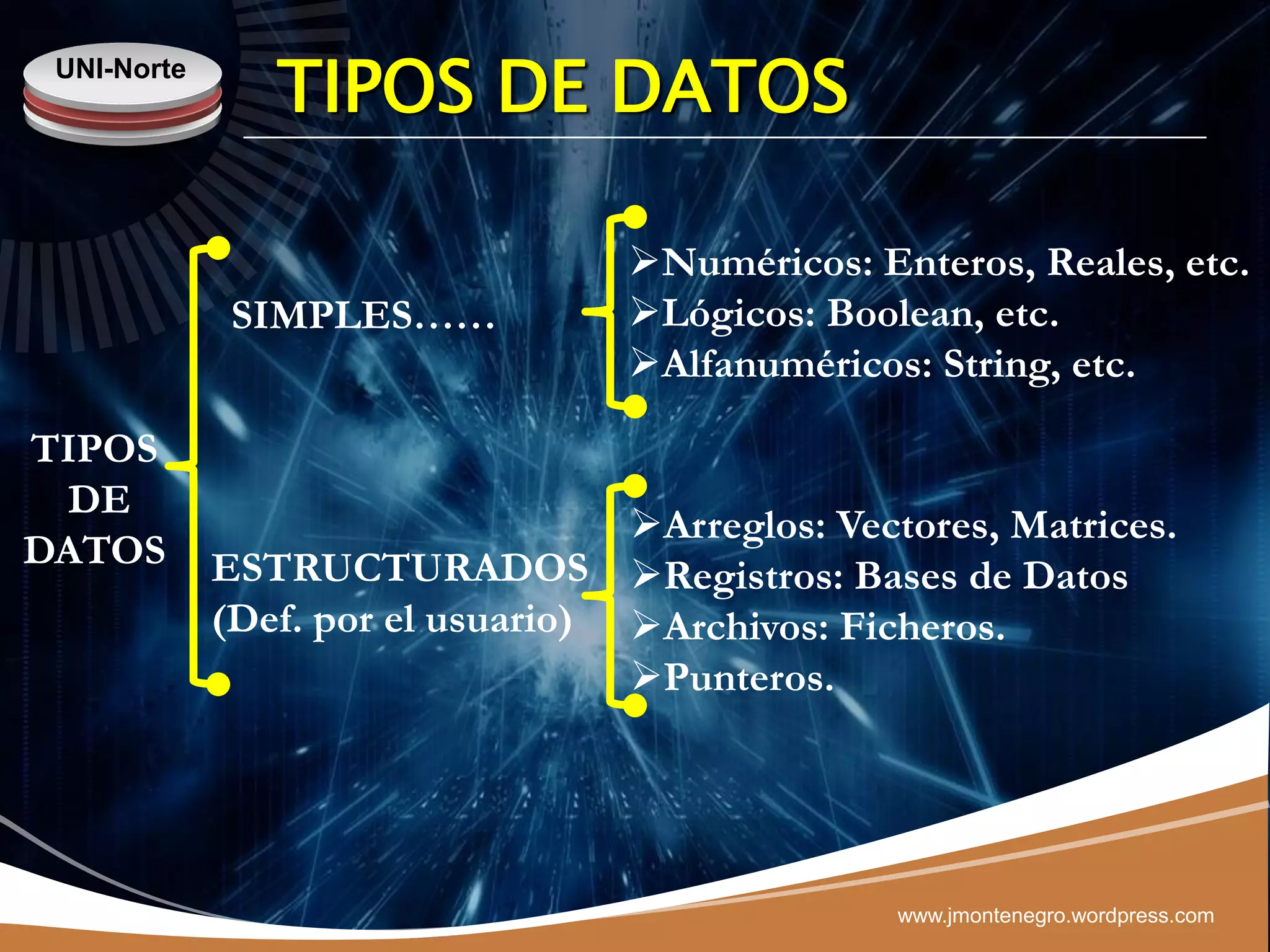 UNI-Norte

TIPOS DE DATOS

TIPOS DE DATOS

SIMPLES……

➢Numéricos: Enteros, Reales, etc.
➢Lógicos: Boolean, etc.
➢Alfanuméricos: String, etc.

ESTRUCTURADOS (Def. por el usuario)

➢Arreglos: Vectores, Matrices.
➢Registros: Bases de Datos
➢Archivos: Ficheros.
➢Punteros.

www.jmontenegro.wordpress.com